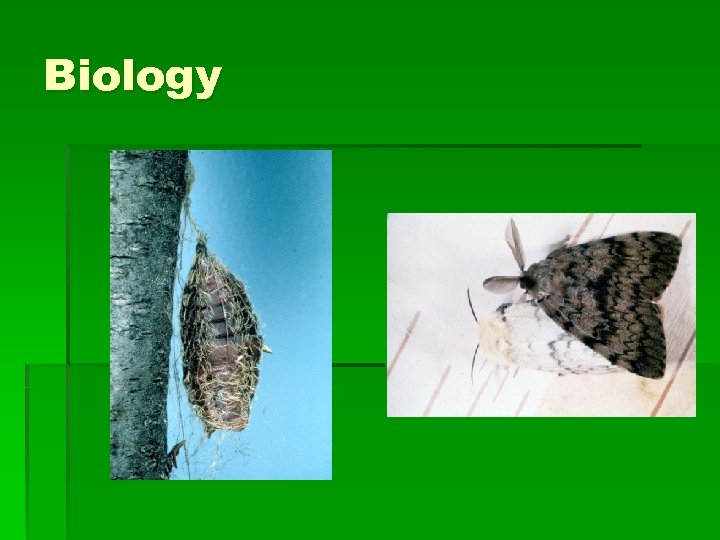 Biology